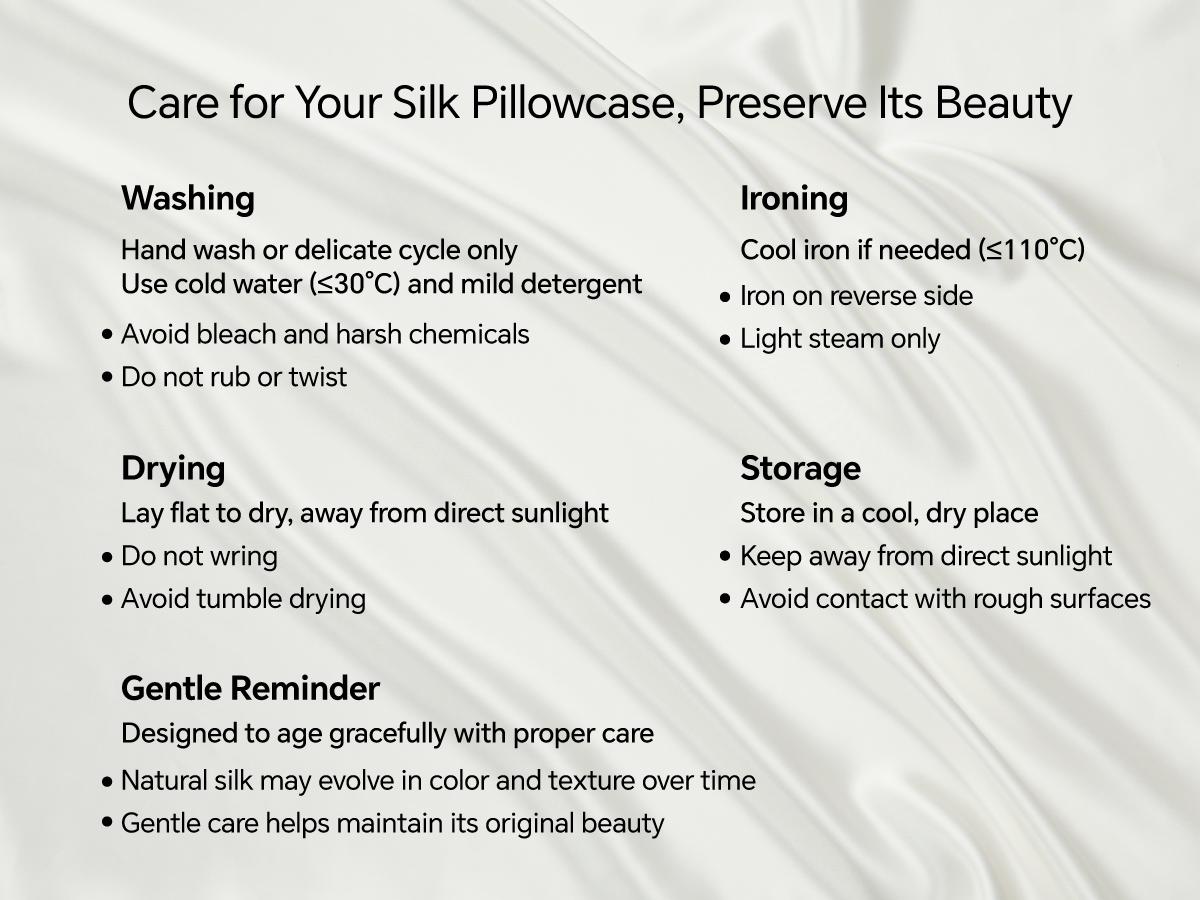 Care for Your Silk Pillowcase, Preserve Its Beauty

Washing

Hand wash or delicate cycle only
Use cold water (≤30°C) and mild detergent

• Avoid bleach and harsh chemicals
• Do not rub or twist

Drying

Lay flat to dry, away from direct sunlight

• Do not wring
• Avoid tumble drying

Gentle Reminder

Designed to age gracefully with proper care

• Natural silk may evolve in color and texture over time
• Gentle care helps maintain its original beauty

Ironing

Cool iron if needed (≤110°C)

• Iron on reverse side
• Light steam only

Storage

Store in a cool, dry place

• Keep away from direct sunlight
• Avoid contact with rough surfaces